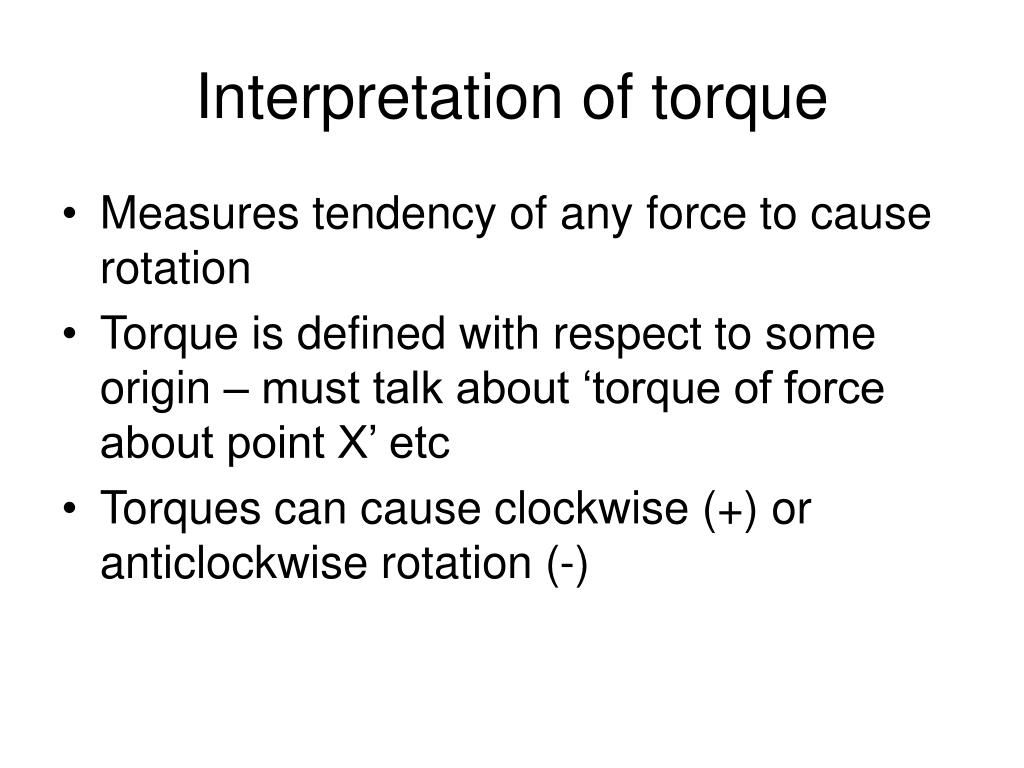 Interpretation of torque

• Measures tendency of any force to cause rotation
• Torque is defined with respect to some origin – must talk about ‘torque of force about point X’ etc
• Torques can cause clockwise (+) or anticlockwise rotation (-)